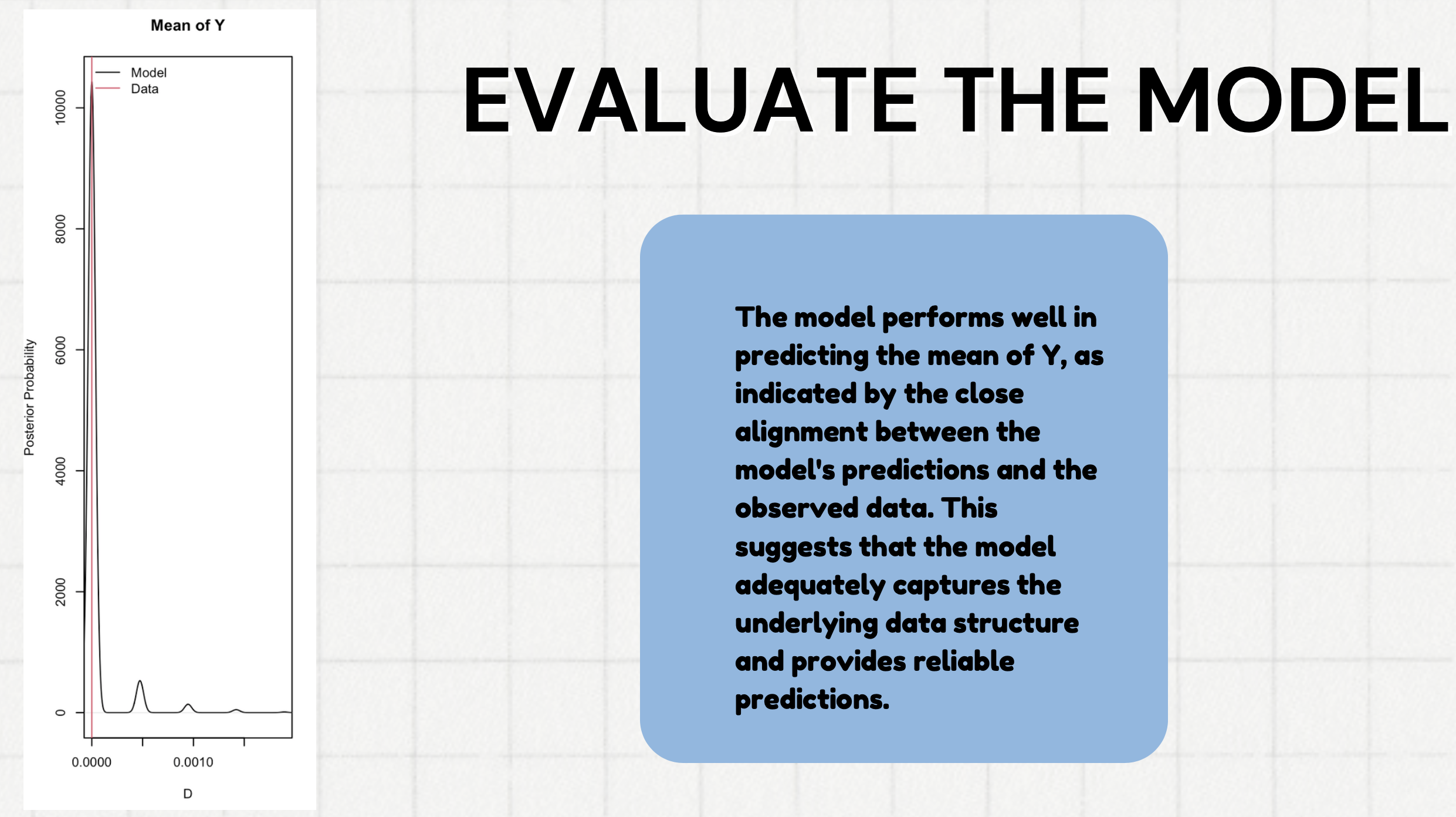 Mean of Y

Model
Data

Posterior Probability

10000
8000
6000
4000
2000
0

0.0000
0.0010

D

EVALUATE THE MODEL

The model performs well in predicting the mean of Y, as indicated by the close alignment between the model's predictions and the observed data. This suggests that the model adequately captures the underlying data structure and provides reliable predictions.